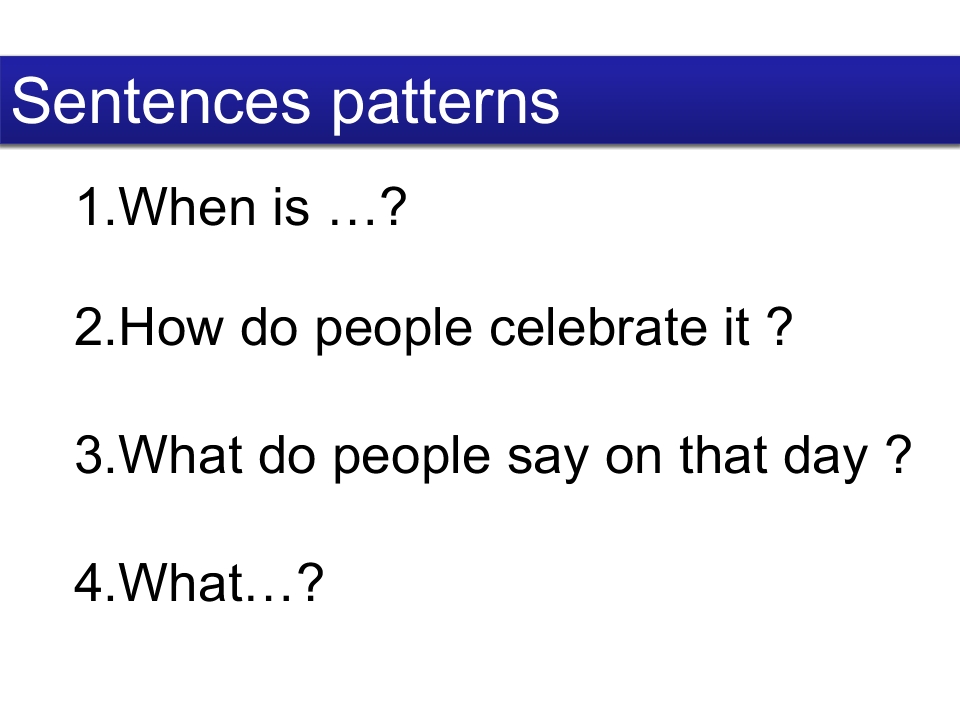 Sentences patterns

1.When is …?

2.How do people celebrate it ?

3.What do people say on that day ?

4.What…?